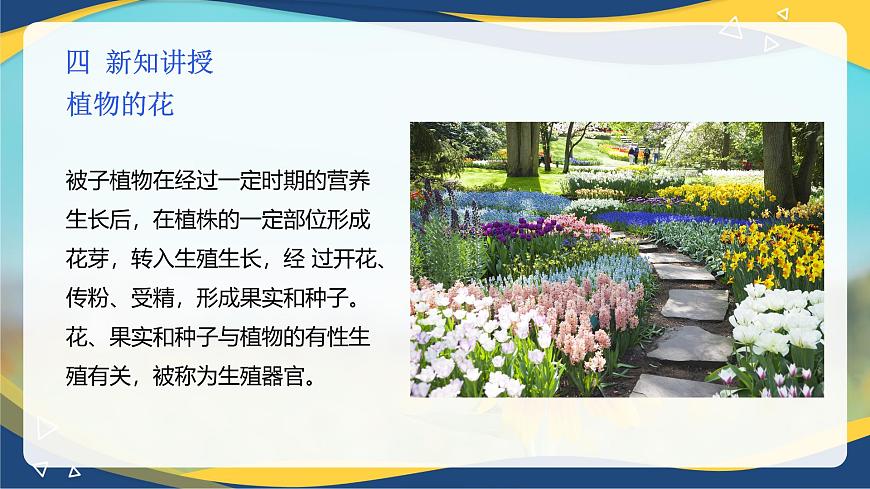 四 新知讲授
植物的花

被子植物在经过一定时期的营养生长后，在植株的一定部位形成花芽，转入生殖生长，经 过开花、传粉、受精，形成果实和种子。花、果实和种子与植物的有性生殖有关，被称为生殖器官。